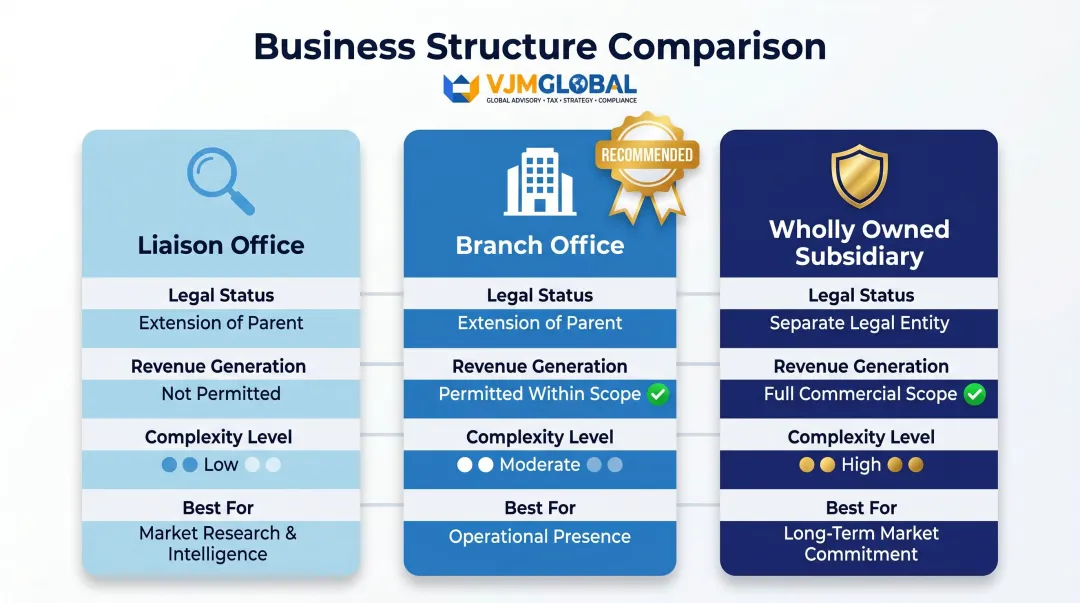 Business Structure Comparison

VJMGLOBAL
GLOBAL ADVISORY • TAX • STRATEGY • COMPLIANCE

Liaison Office
Legal Status
Extension of Parent
Revenue Generation
Not Permitted
Complexity Level
Low
Best For
Market Research & Intelligence

RECOMMENDED
Branch Office
Legal Status
Extension of Parent
Revenue Generation
Permitted Within Scope
Complexity Level
Moderate
Best For
Operational Presence

Wholly Owned Subsidiary
Legal Status
Separate Legal Entity
Revenue Generation
Full Commercial Scope
Complexity Level
High
Best For
Long-Term Market Commitment